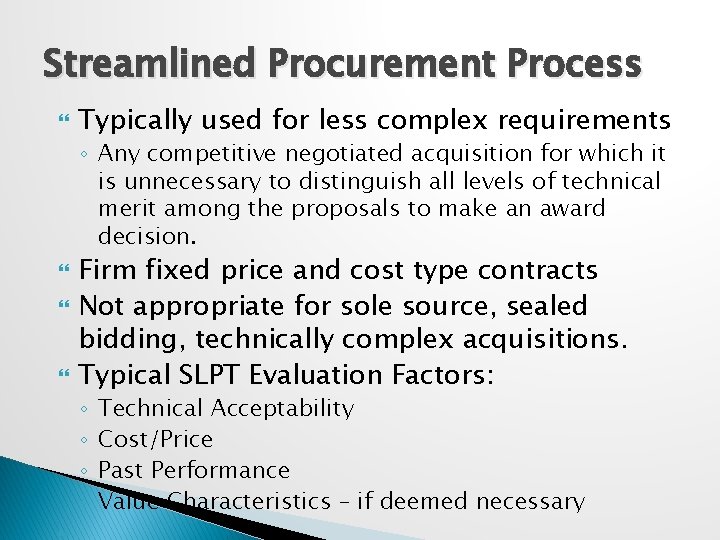 Streamlined Procurement Process

Typically used for less complex requirements

◦ Any competitive negotiated acquisition for which it is unnecessary to distinguish all levels of technical merit among the proposals to make an award decision.

Firm fixed price and cost type contracts

Not appropriate for sole source, sealed bidding, technically complex acquisitions.

Typical SLPT Evaluation Factors:

◦ Technical Acceptability

◦ Cost/Price

◦ Past Performance

Value Characteristics – if deemed necessary